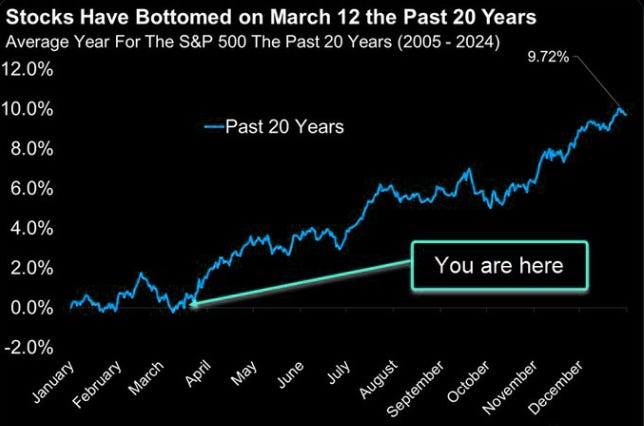 Stocks Have Bottomed on March 12 the Past 20 Years
Average Year For The S&P 500 The Past 20 Years (2005 - 2024)

9.72%

12.0%
10.0%
8.0%
6.0%
4.0%
2.0%
0.0%
-2.0%

Past 20 Years

You are here

January
February
March
April
May
June
July
August
September
October
November
December